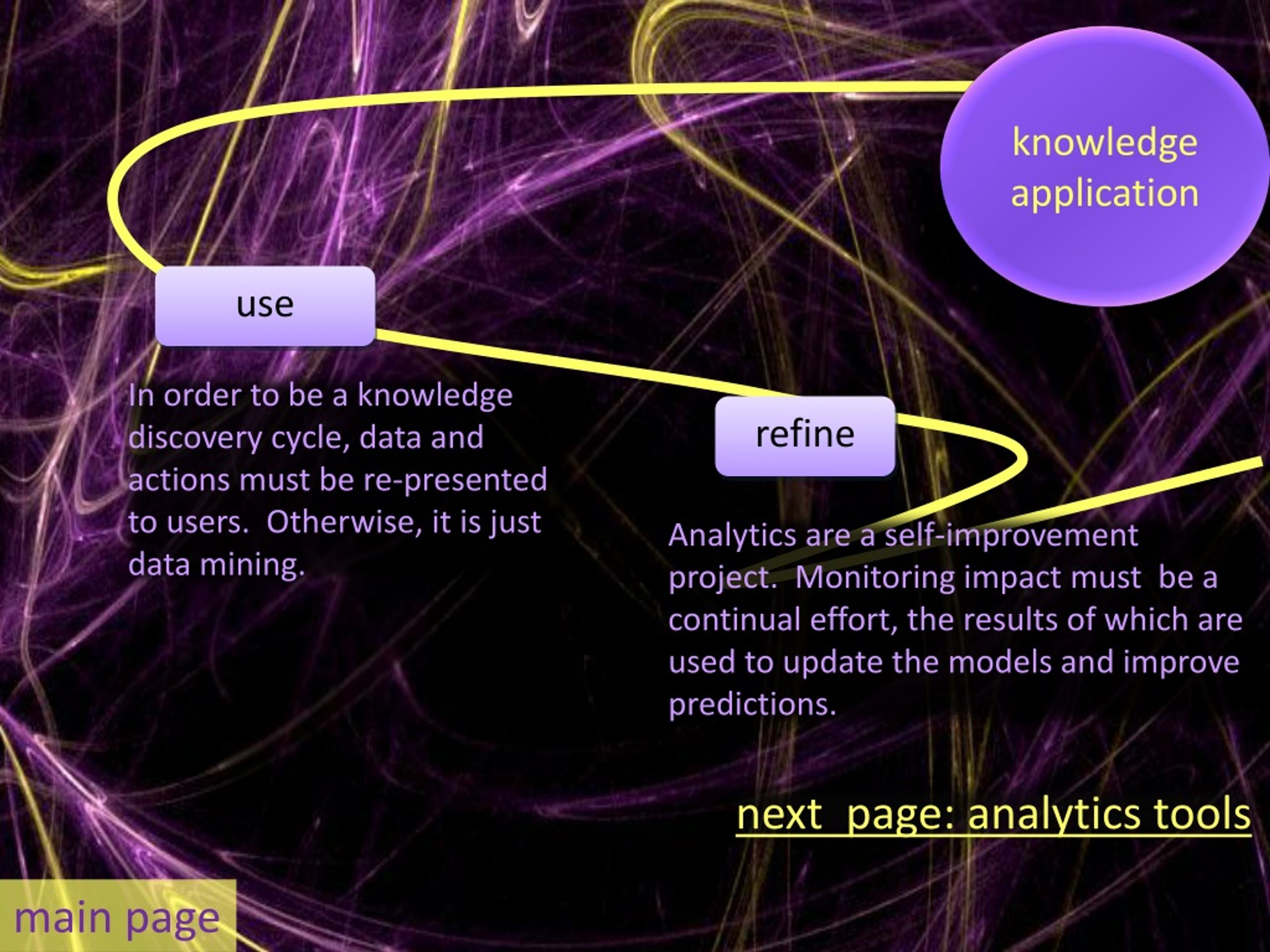 knowledge application

use

In order to be a knowledge discovery cycle, data and actions must be re-presented to users. Otherwise, it is just data mining.

refine

Analytics are a self-improvement project. Monitoring impact must be a continual effort, the results of which are used to update the models and improve predictions.

next page: analytics tools

main page